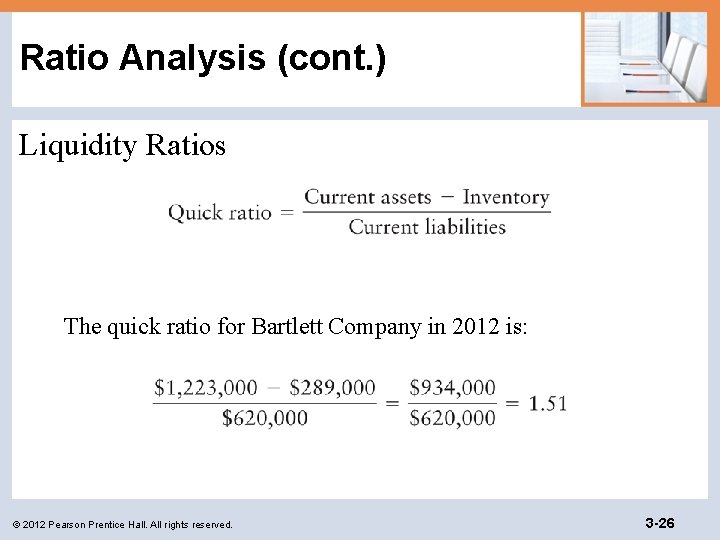 Ratio Analysis (cont.)

Liquidity Ratios

$\text{Quick ratio} = \frac{\text{Current assets} - \text{Inventory}}{\text{Current liabilities}}$

The quick ratio for Bartlett Company in 2012 is:

$\frac{\$1,223,000 - \$289,000}{\$620,000} = \frac{\$934,000}{\$620,000} = 1.51$

© 2012 Pearson Prentice Hall. All rights reserved.

3-26